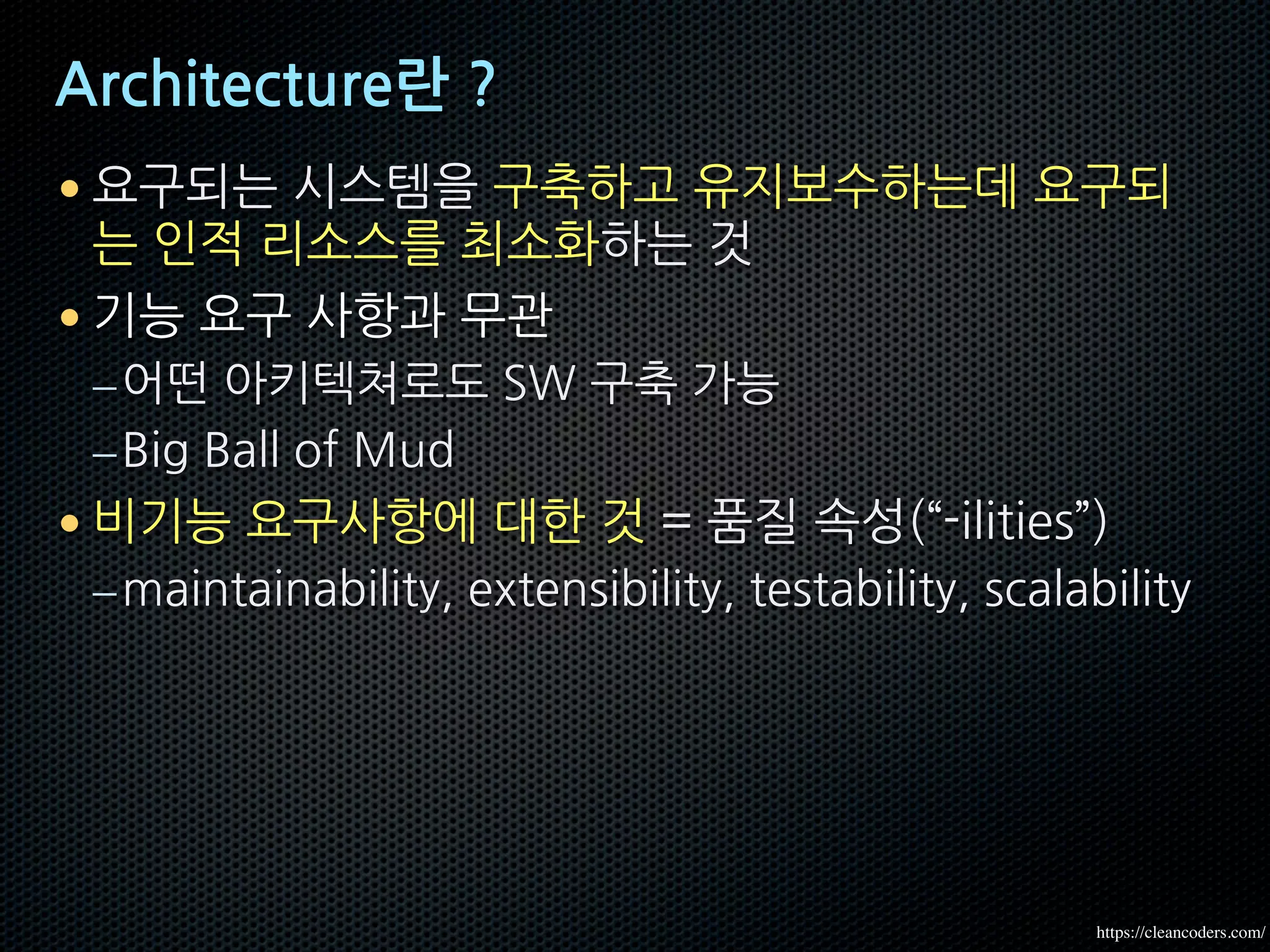 Architecture란 ?

• 요구되는 시스템을 구축하고 유지보수하는데 요구되는 인적 리소스를 최소화하는 것

• 기능 요구 사항과 무관

– 어떤 아키텍쳐로도 SW 구축 가능

– Big Ball of Mud

• 비기능 요구사항에 대한 것 = 품질 속성(“-ilities”)

– maintainability, extensibility, testability, scalability

https://cleancoders.com/